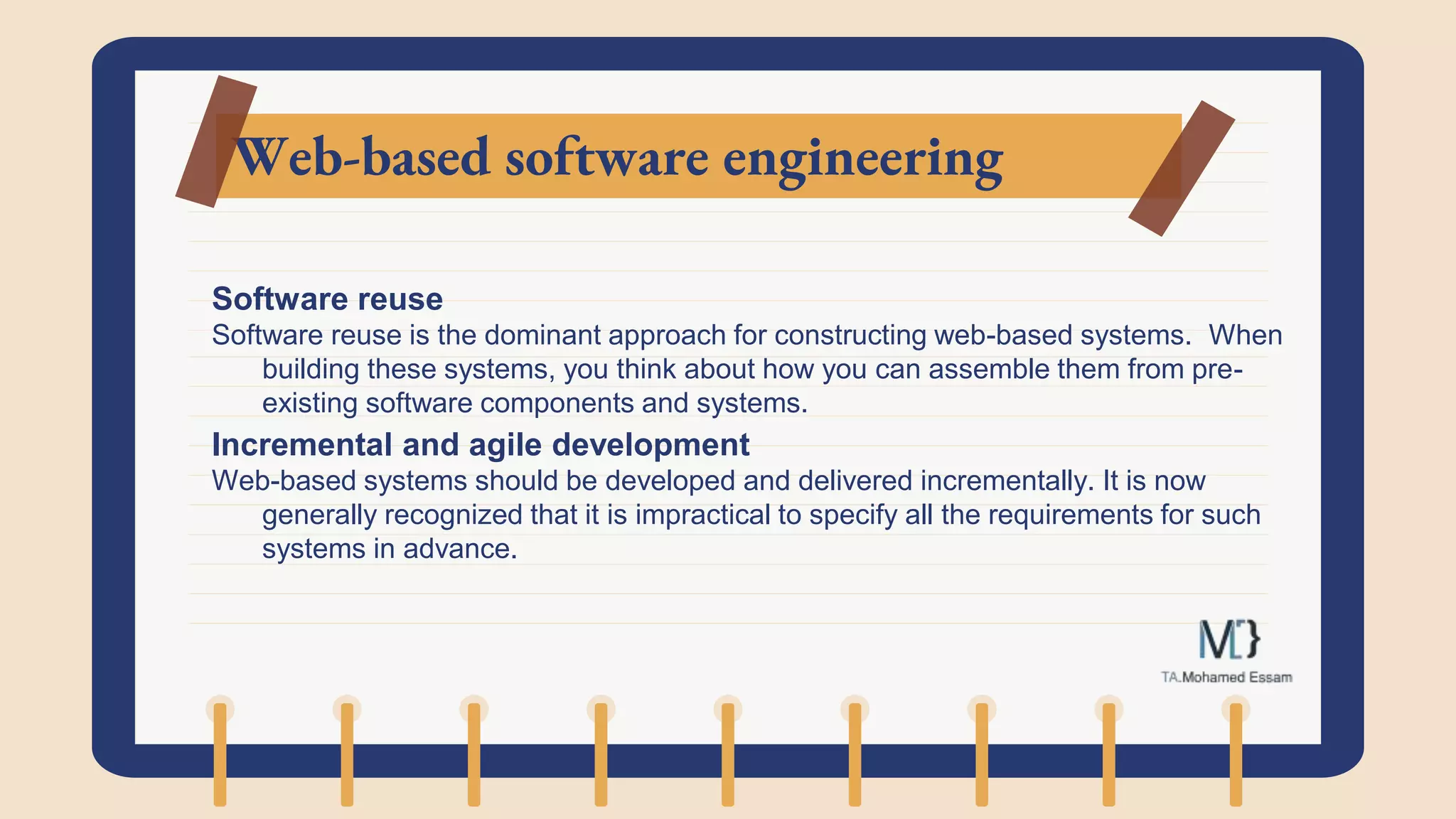 Web-based software engineering

Software reuse
Software reuse is the dominant approach for constructing web-based systems.  When building these systems, you think about how you can assemble them from pre-existing software components and systems.

Incremental and agile development
Web-based systems should be developed and delivered incrementally. It is now generally recognized that it is impractical to specify all the requirements for such systems in advance.

M[}
TA.Mohamed Essam